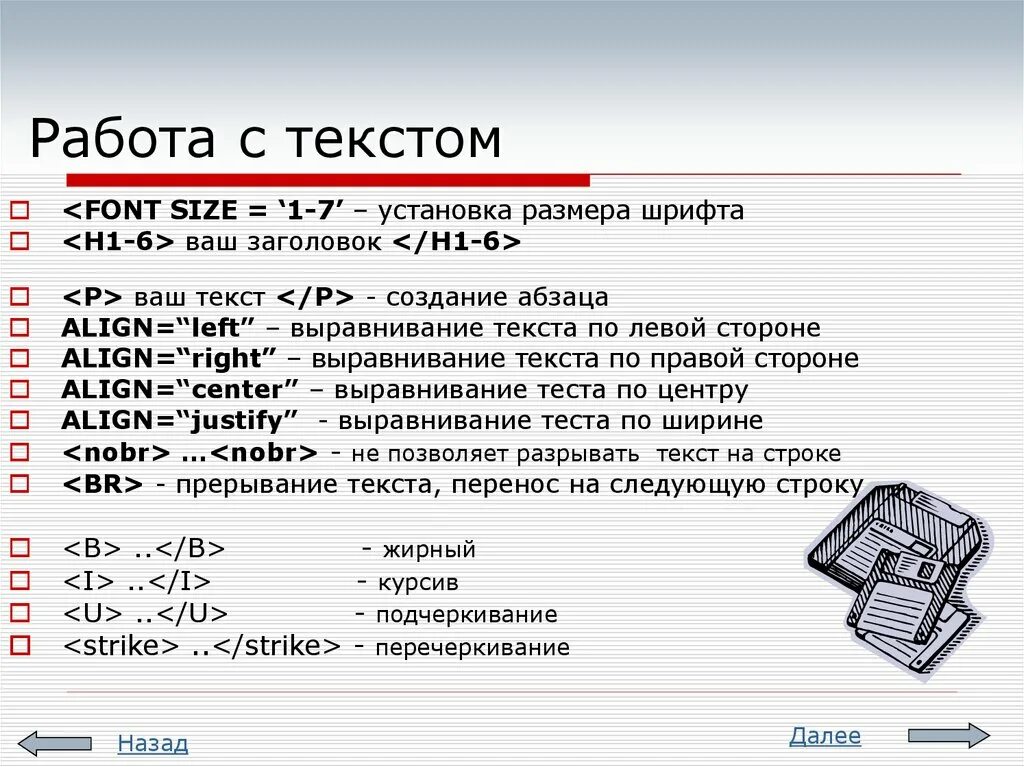 Работа с текстом

<FONT SIZE = ‘1-7’ – установка размера шрифта
<H1-6> ваш заголовок </H1-6>

<P> ваш текст </P> - создание абзаца
ALIGN=“left” – выравнивание текста по левой стороне
ALIGN=“right” – выравнивание текста по правой стороне
ALIGN=“center” – выравнивание теста по центру
ALIGN=“justify” - выравнивание теста по ширине
<nobr> …<nobr> - не позволяет разрывать текст на строке
<BR> - прерывание текста, перенос на следующую строку

<B> ..</B> - жирный
<I> ..</I> - курсив
<U> ..</U> - подчеркивание
<strike> ..</strike> - перечеркивание

Назад
Далее